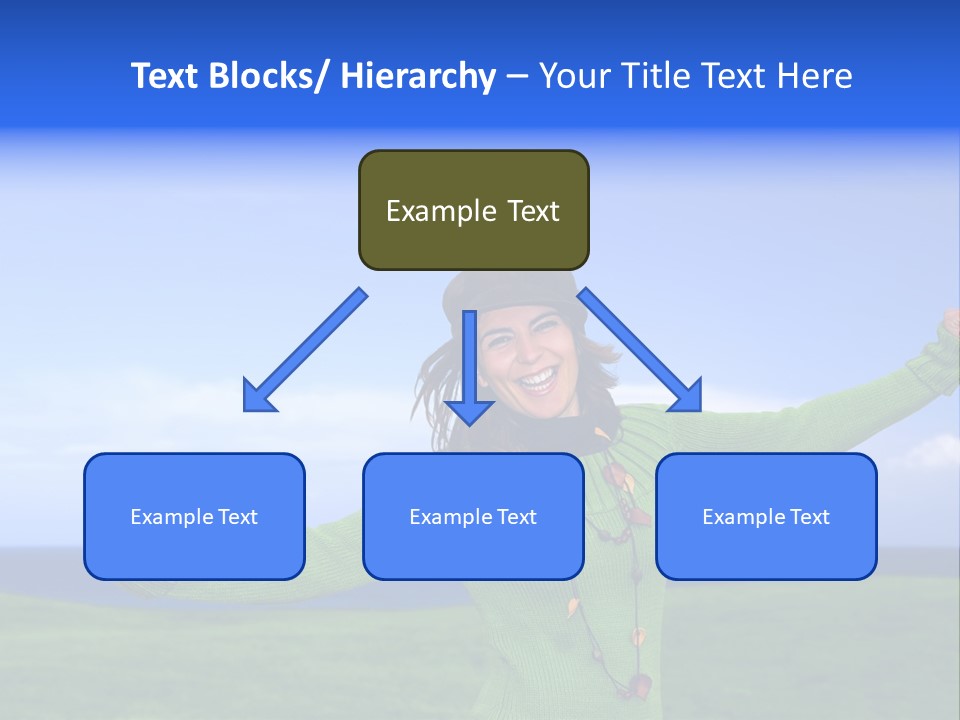 Text Blocks/ Hierarchy – Your Title Text Here

Example Text

Example Text

Example Text

Example Text